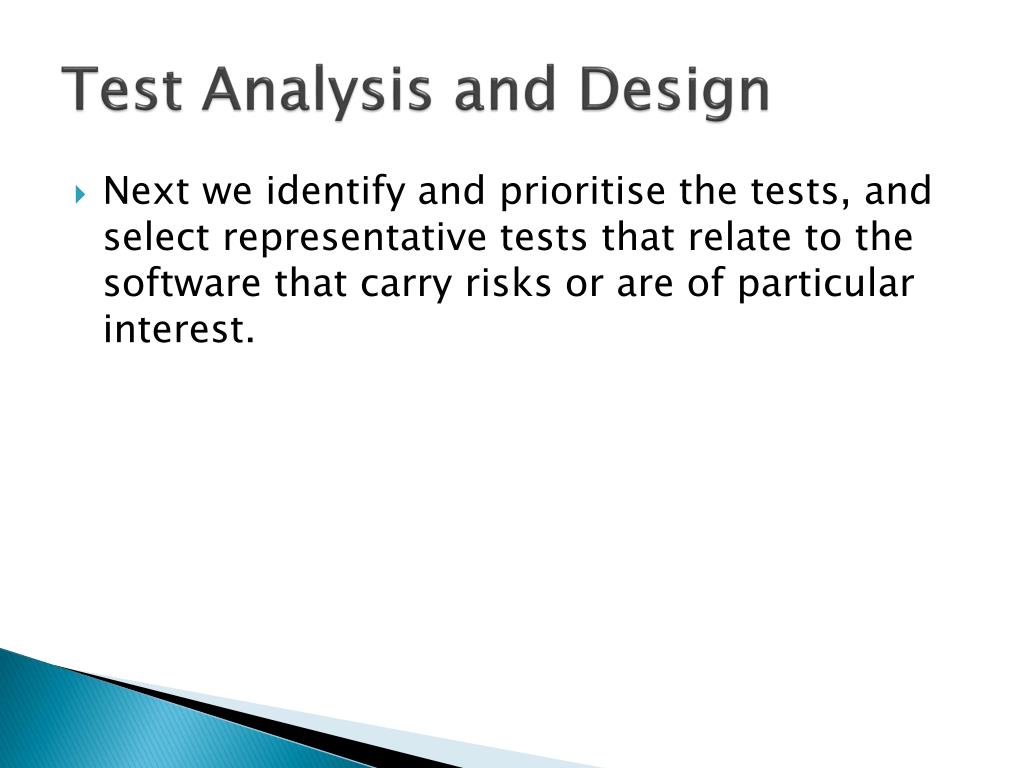 Test Analysis and Design

Next we identify and prioritise the tests, and select representative tests that relate to the software that carry risks or are of particular interest.